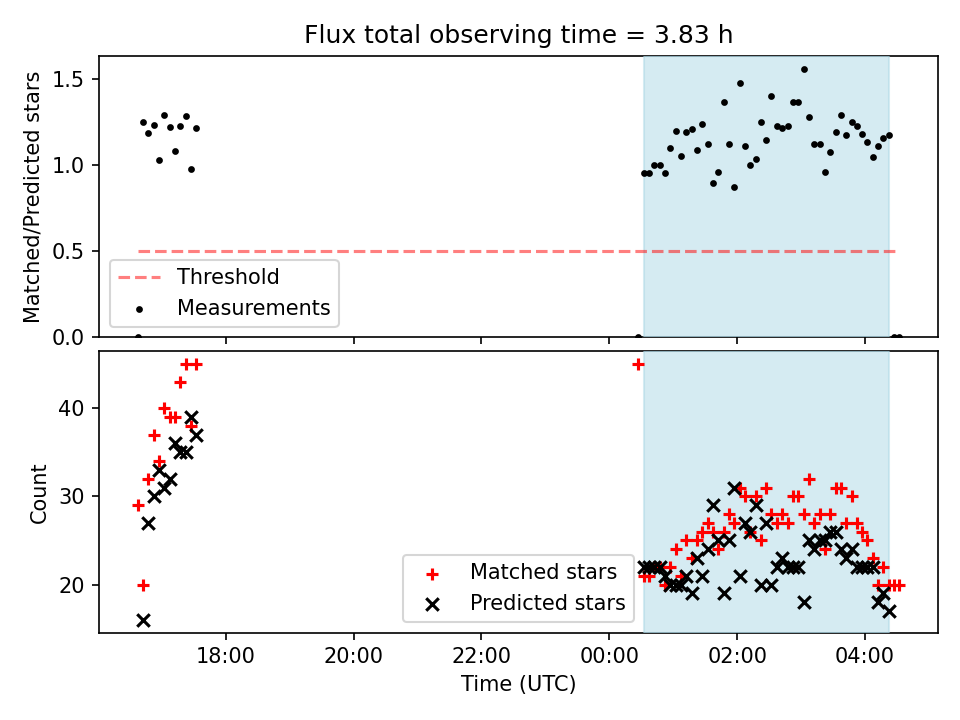 Flux total observing time = 3.83 h

Matched/Predicted stars

1.5
1.0
0.5
0.0

Threshold
Measurements

Count

40
30
20

Matched stars
Predicted stars

18:00
20:00
22:00
00:00
02:00
04:00

Time (UTC)